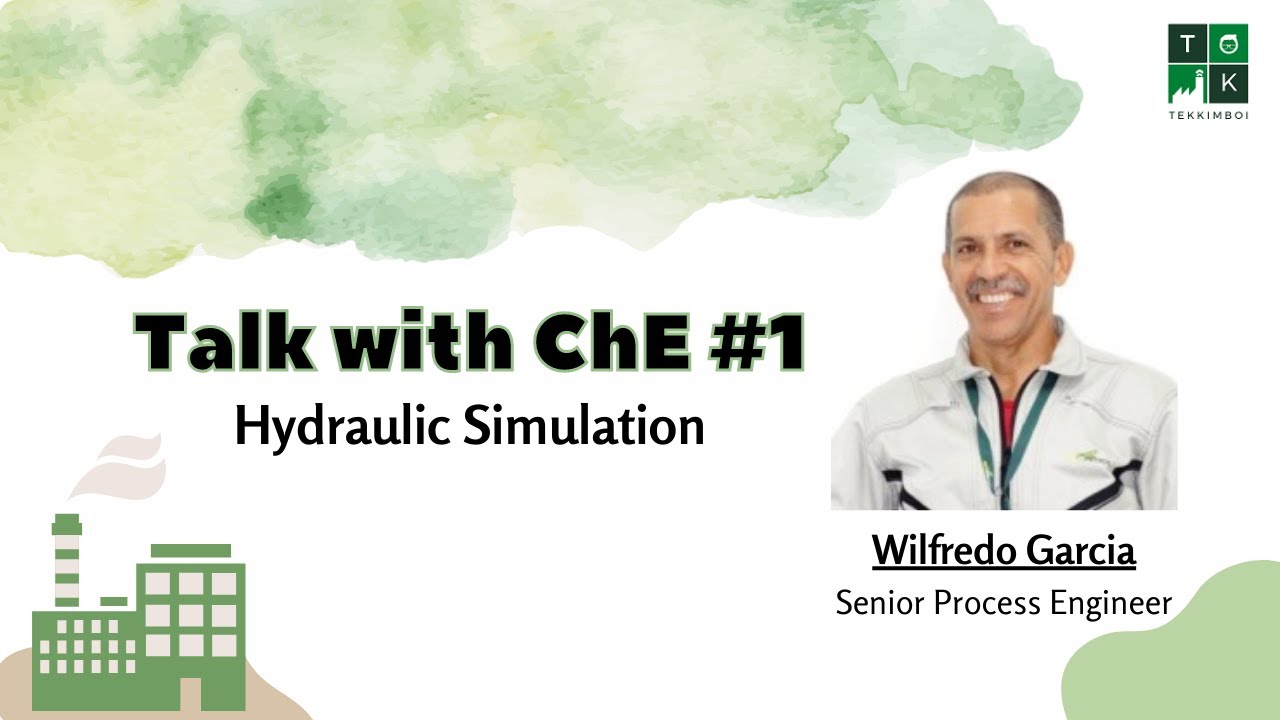 T
K
TEKKIMBOI

Talk with ChE #1
Hydraulic Simulation

Wilfredo Garcia
Senior Process Engineer